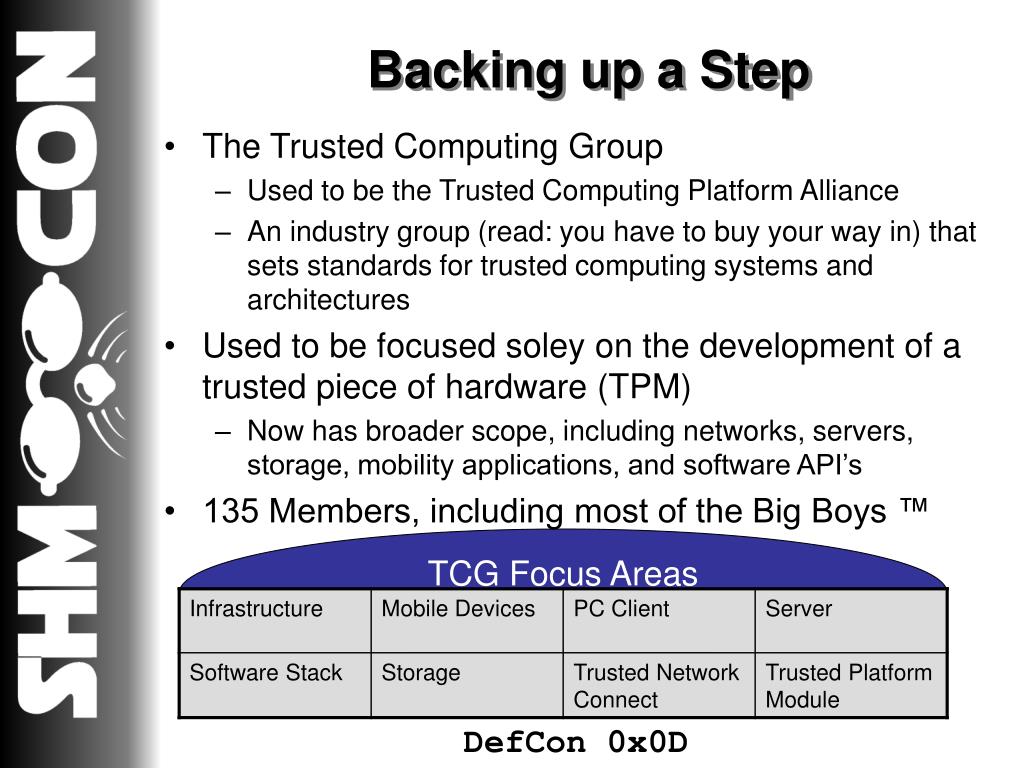 SHMOOCON

Backing up a Step

• The Trusted Computing Group
  – Used to be the Trusted Computing Platform Alliance
  – An industry group (read: you have to buy your way in) that sets standards for trusted computing systems and architectures
• Used to be focused soley on the development of a trusted piece of hardware (TPM)
  – Now has broader scope, including networks, servers, storage, mobility applications, and software API's
• 135 Members, including most of the Big Boys ™

TCG Focus Areas

| Infrastructure | Mobile Devices | PC Client | Server |
|---|---|---|---|
| Software Stack | Storage | Trusted Network Connect | Trusted Platform Module |

DefCon 0x0D